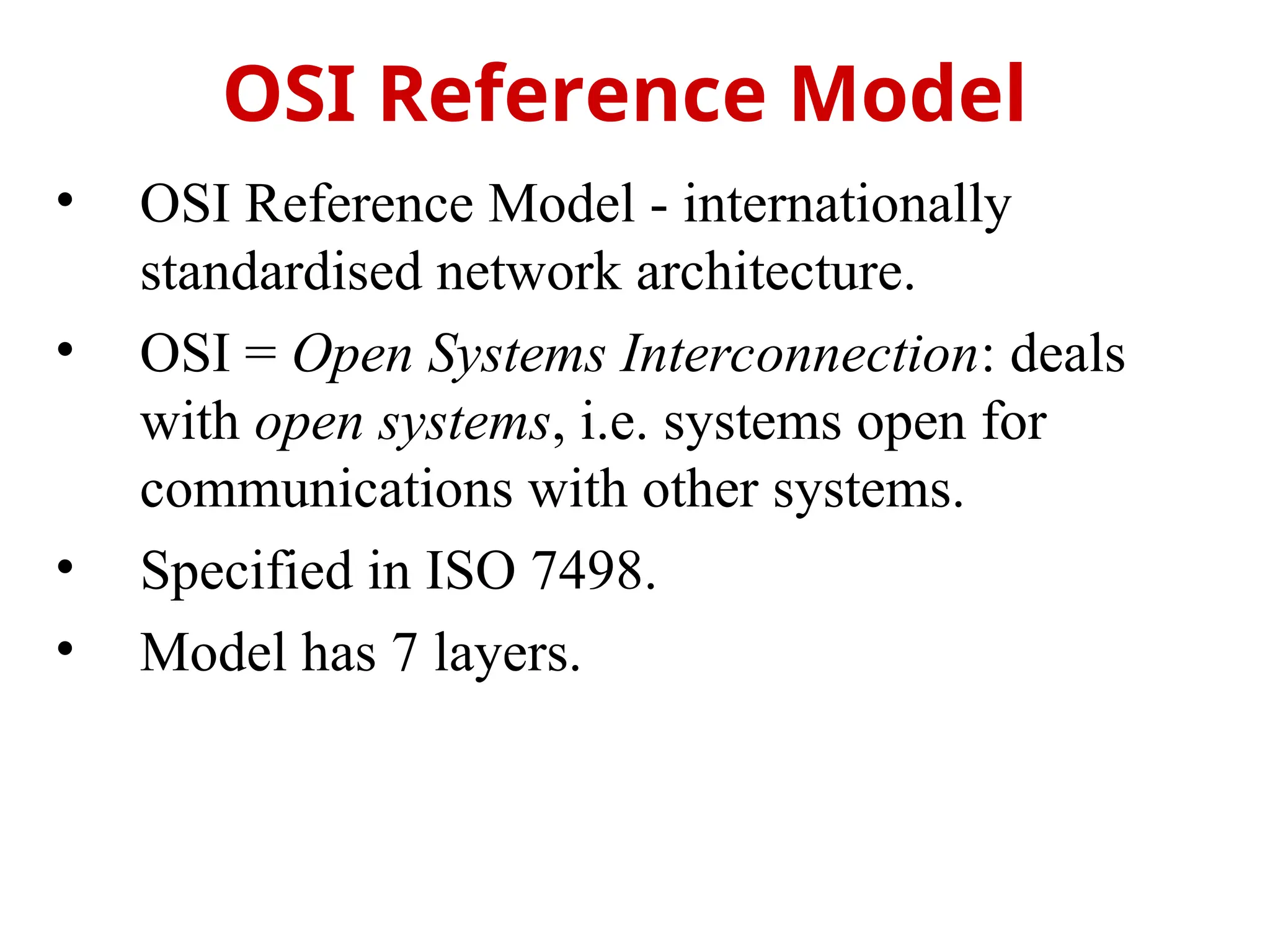 OSI Reference Model

• OSI Reference Model - internationally standardised network architecture.
• OSI = Open Systems Interconnection: deals with open systems, i.e. systems open for communications with other systems.
• Specified in ISO 7498.
• Model has 7 layers.